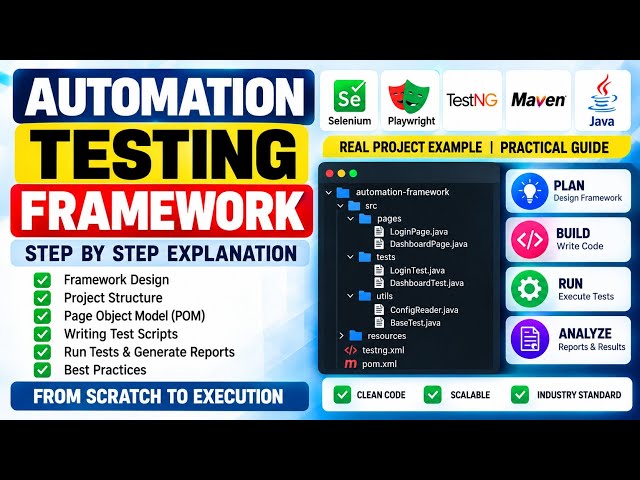 AUTOMATION
TESTING
FRAMEWORK
STEP BY STEP EXPLANATION

Framework Design
Project Structure
Page Object Model (POM)
Writing Test Scripts
Run Tests & Generate Reports
Best Practices

FROM SCRATCH TO EXECUTION

Se
Selenium
Playwright
TestNG
Maven
Java

REAL PROJECT EXAMPLE | PRACTICAL GUIDE

automation-framework
src
pages
LoginPage.java
DashboardPage.java
tests
LoginTest.java
DashboardTest.java
utils
ConfigReader.java
BaseTest.java
resources
testng.xml
pom.xml

PLAN
Design Framework
BUILD
Write Code
RUN
Execute Tests
ANALYZE
Reports & Results

CLEAN CODE
SCALABLE
INDUSTRY STANDARD